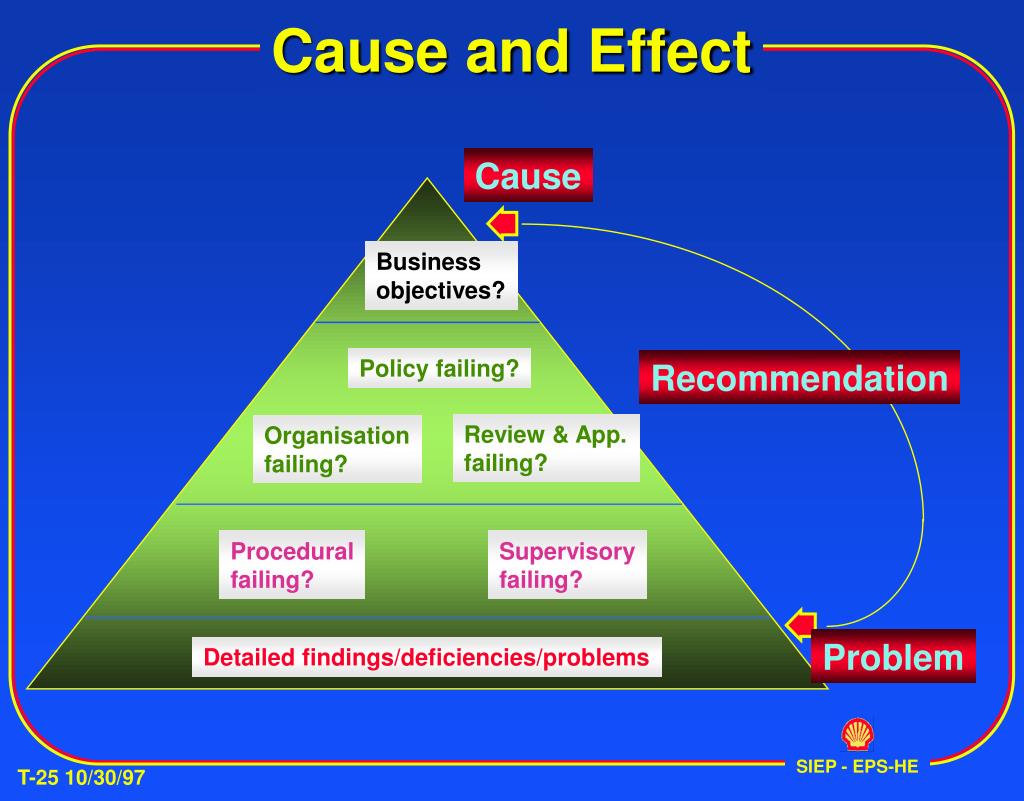 Cause and Effect

Cause

Business objectives?

Policy failing?

Recommendation

Organisation failing?

Review & App. failing?

Procedural failing?

Supervisory failing?

Detailed findings/deficiencies/problems

Problem

SIEP - EPS-HE

T-25 10/30/97